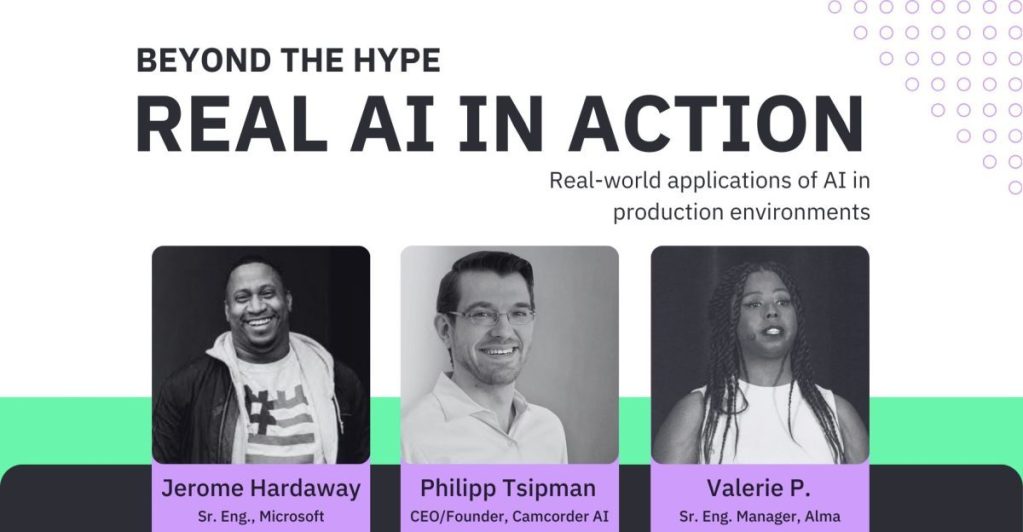 BEYOND THE HYPE
REAL AI IN ACTION

Real-world applications of AI in production environments

Jerome Hardaway
Sr. Eng., Microsoft

Philipp Tsipman
CEO/Founder, Camcorder AI

Valerie P.
Sr. Eng. Manager, Alma